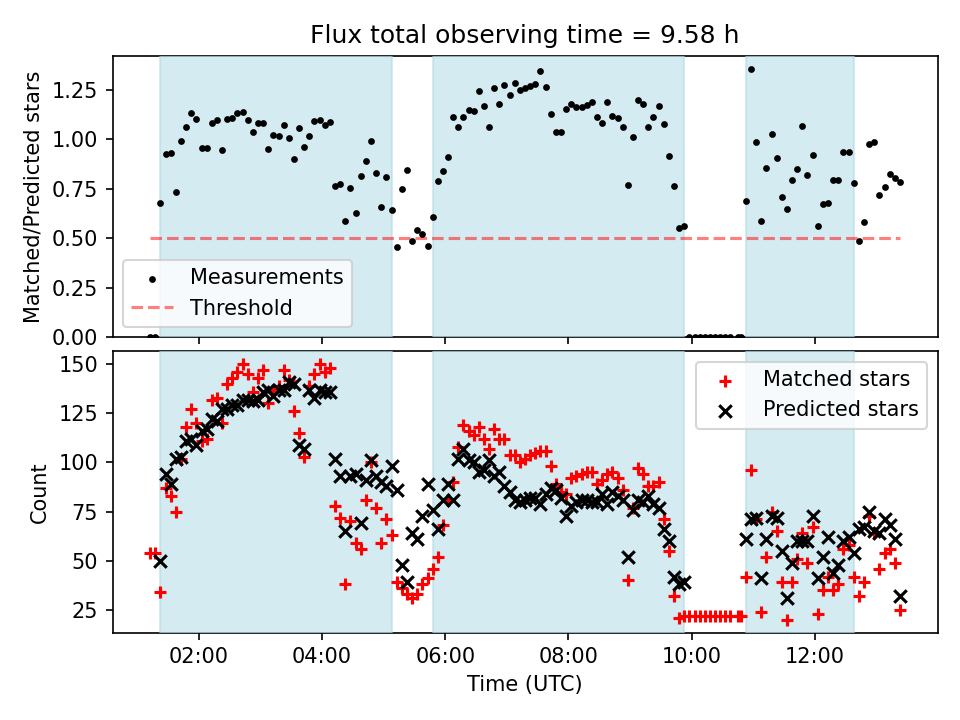 Flux total observing time = 9.58 h

Matched/Predicted stars

1.25
1.00
0.75
0.50
0.25
0.00

Measurements
Threshold

Count

150
125
100
75
50
25

Matched stars
Predicted stars

02:00
04:00
06:00
08:00
10:00
12:00

Time (UTC)